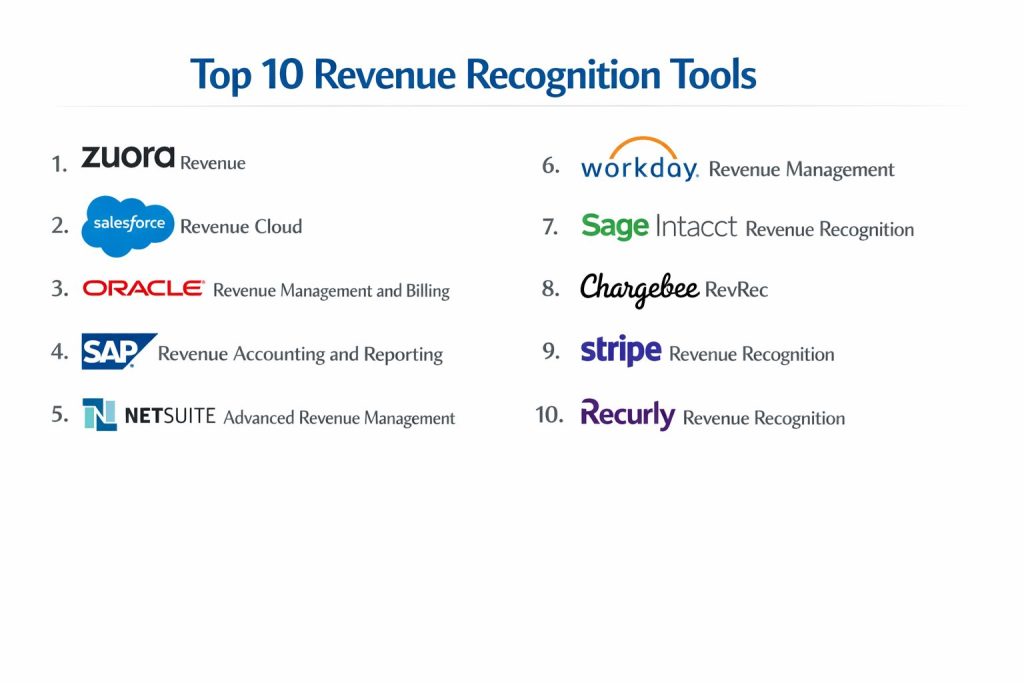 Top 10 Revenue Recognition Tools

1. zuora Revenue

2. salesforce Revenue Cloud

3. ORACLE Revenue Management and Billing

4. SAP Revenue Accounting and Reporting

5. NETSUITE Advanced Revenue Management

6. workday. Revenue Management

7. Sage Intacct Revenue Recognition

8. Chargebee RevRec

9. stripe Revenue Recognition

10. Recurly Revenue Recognition